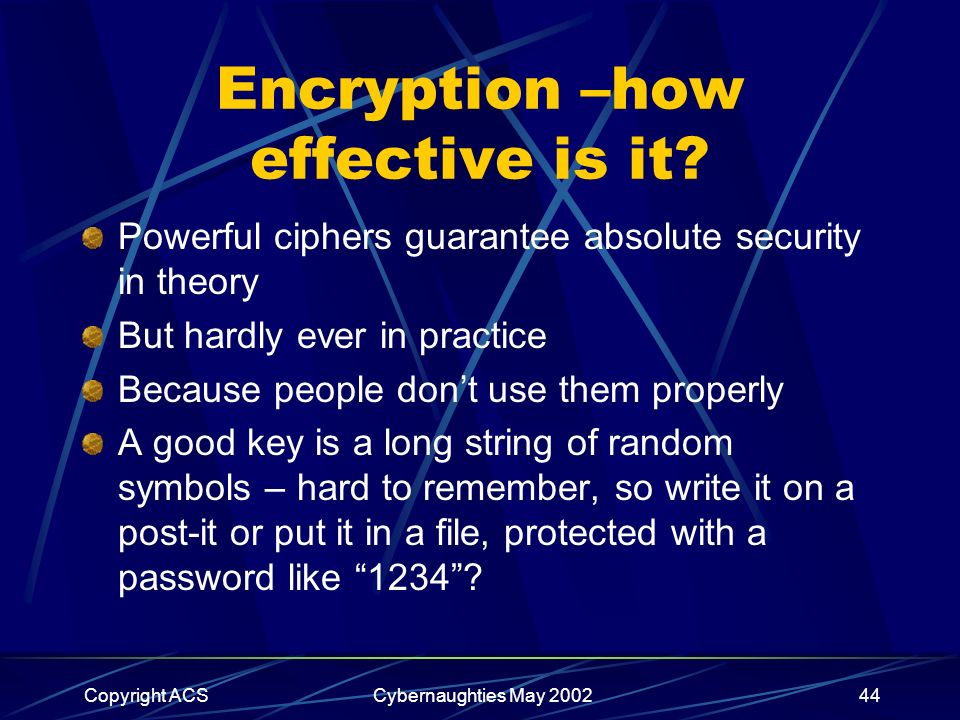 Encryption –how effective is it?

Powerful ciphers guarantee absolute security in theory

But hardly ever in practice

Because people don’t use them properly

A good key is a long string of random symbols – hard to remember, so write it on a post-it or put it in a file, protected with a password like “1234”?

Copyright ACS

Cybernaughties May 2002

44